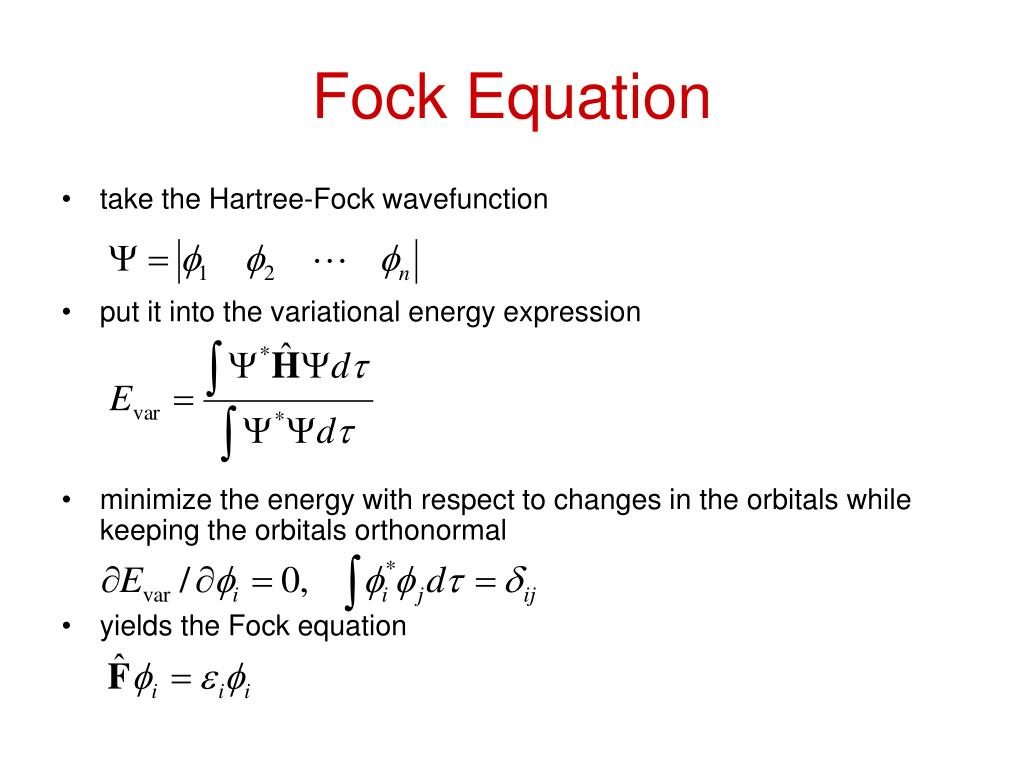 Fock Equation

• take the Hartree-Fock wavefunction

$\Psi = \left| \phi_1 \quad \phi_2 \quad \cdots \quad \phi_n \right|$

• put it into the variational energy expression

$E_{\text{var}} = \frac{\int \Psi^* \hat{\mathbf{H}} \Psi d\tau}{\int \Psi^* \Psi d\tau}$

• minimize the energy with respect to changes in the orbitals while keeping the orbitals orthonormal

$\partial E_{\text{var}} / \partial \phi_i = 0, \quad \int \phi_i^* \phi_j d\tau = \delta_{ij}$

• yields the Fock equation

$\hat{\mathbf{F}} \phi_i = \varepsilon_i \phi_i$